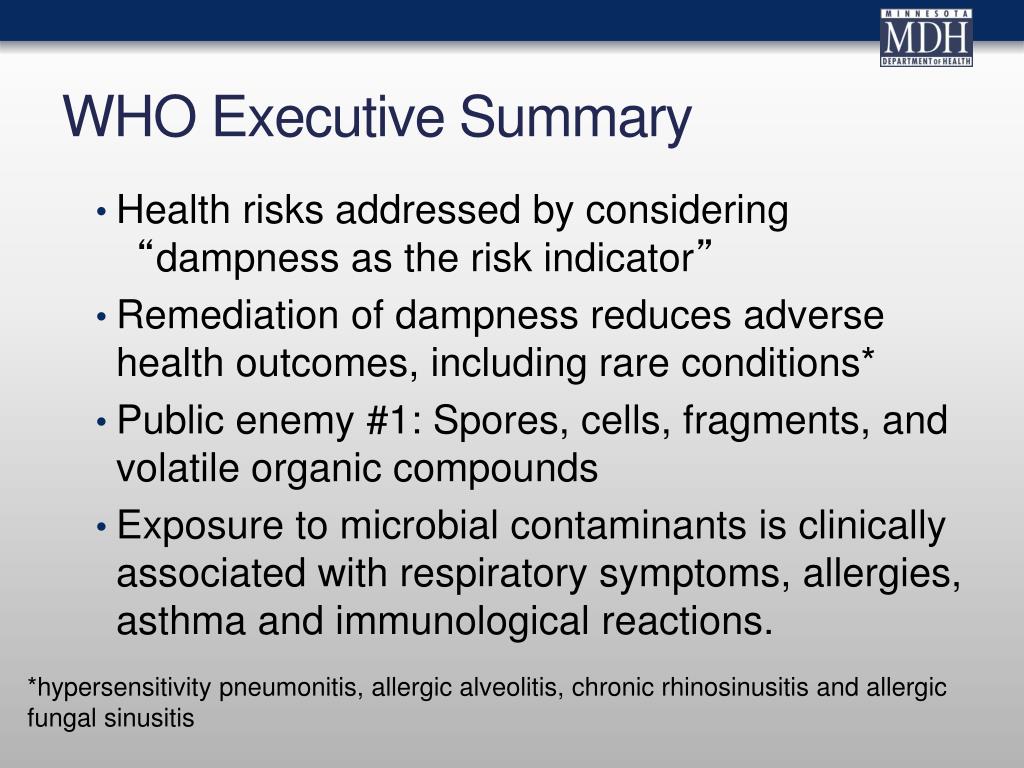 MINNESOTA
MDH
DEPARTMENT OF HEALTH

WHO Executive Summary

• Health risks addressed by considering “dampness as the risk indicator”
• Remediation of dampness reduces adverse health outcomes, including rare conditions*
• Public enemy #1: Spores, cells, fragments, and volatile organic compounds
• Exposure to microbial contaminants is clinically associated with respiratory symptoms, allergies, asthma and immunological reactions.

*hypersensitivity pneumonitis, allergic alveolitis, chronic rhinosinusitis and allergic fungal sinusitis